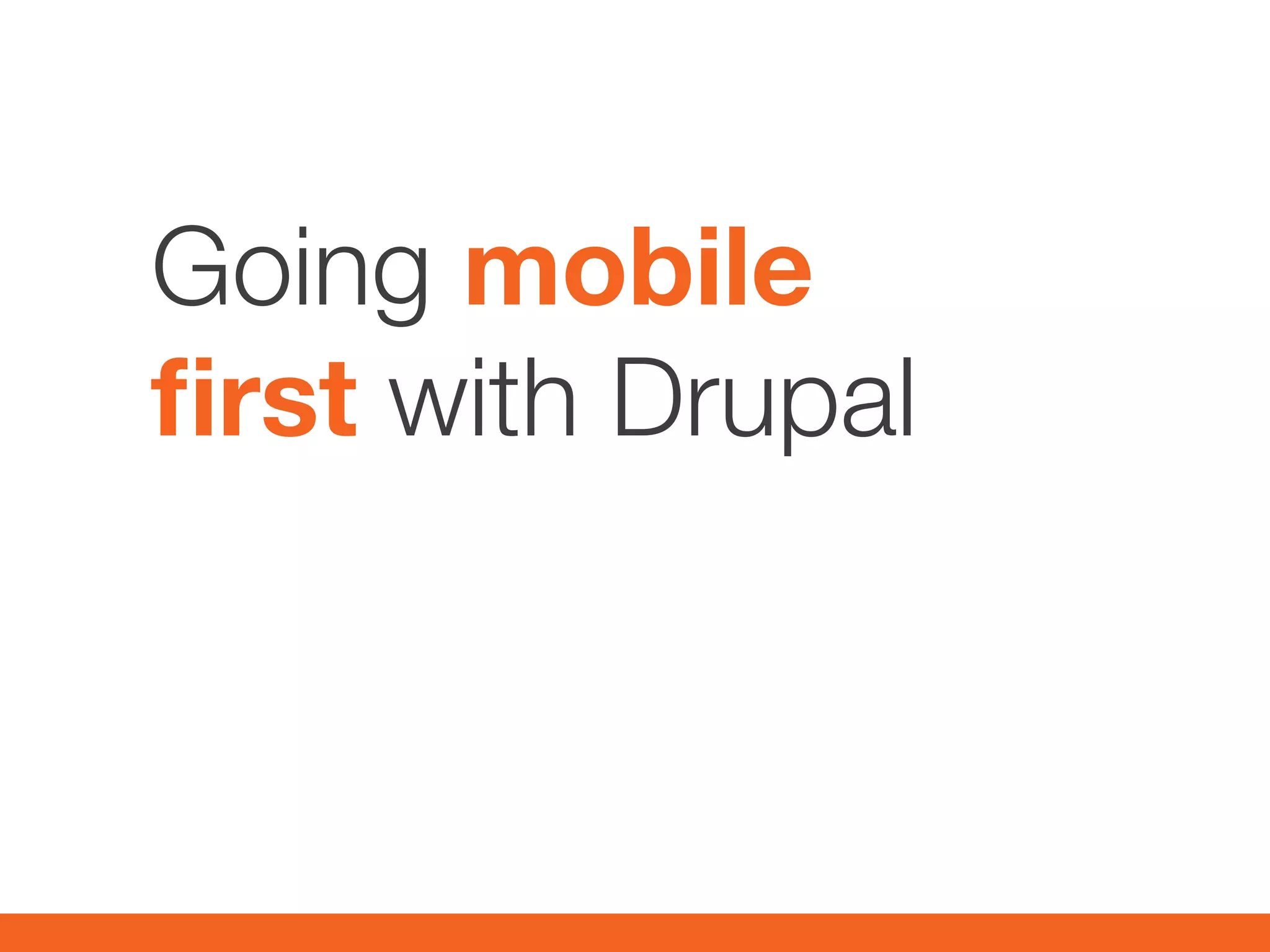 Going mobile first with Drupal